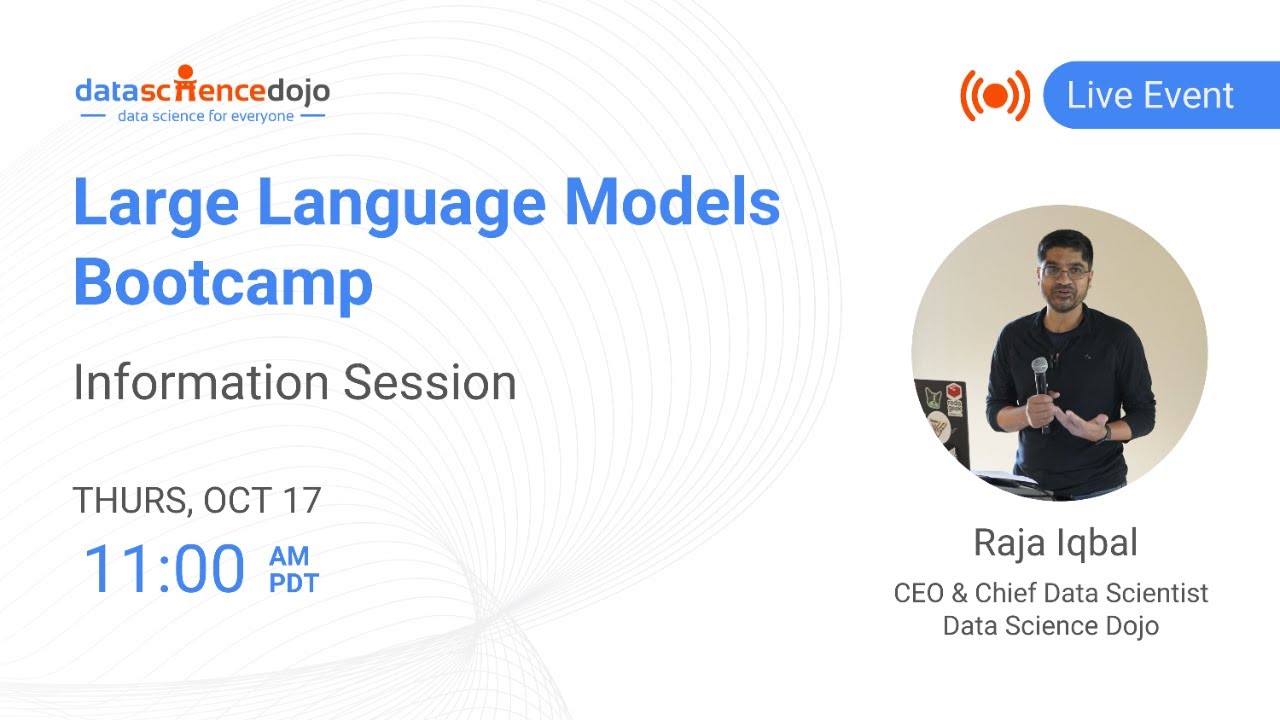 datasciencedojo
data science for everyone

Live Event

Large Language Models Bootcamp

Information Session

THURS, OCT 17
11:00 AM PDT

Raja Iqbal
CEO & Chief Data Scientist
Data Science Dojo